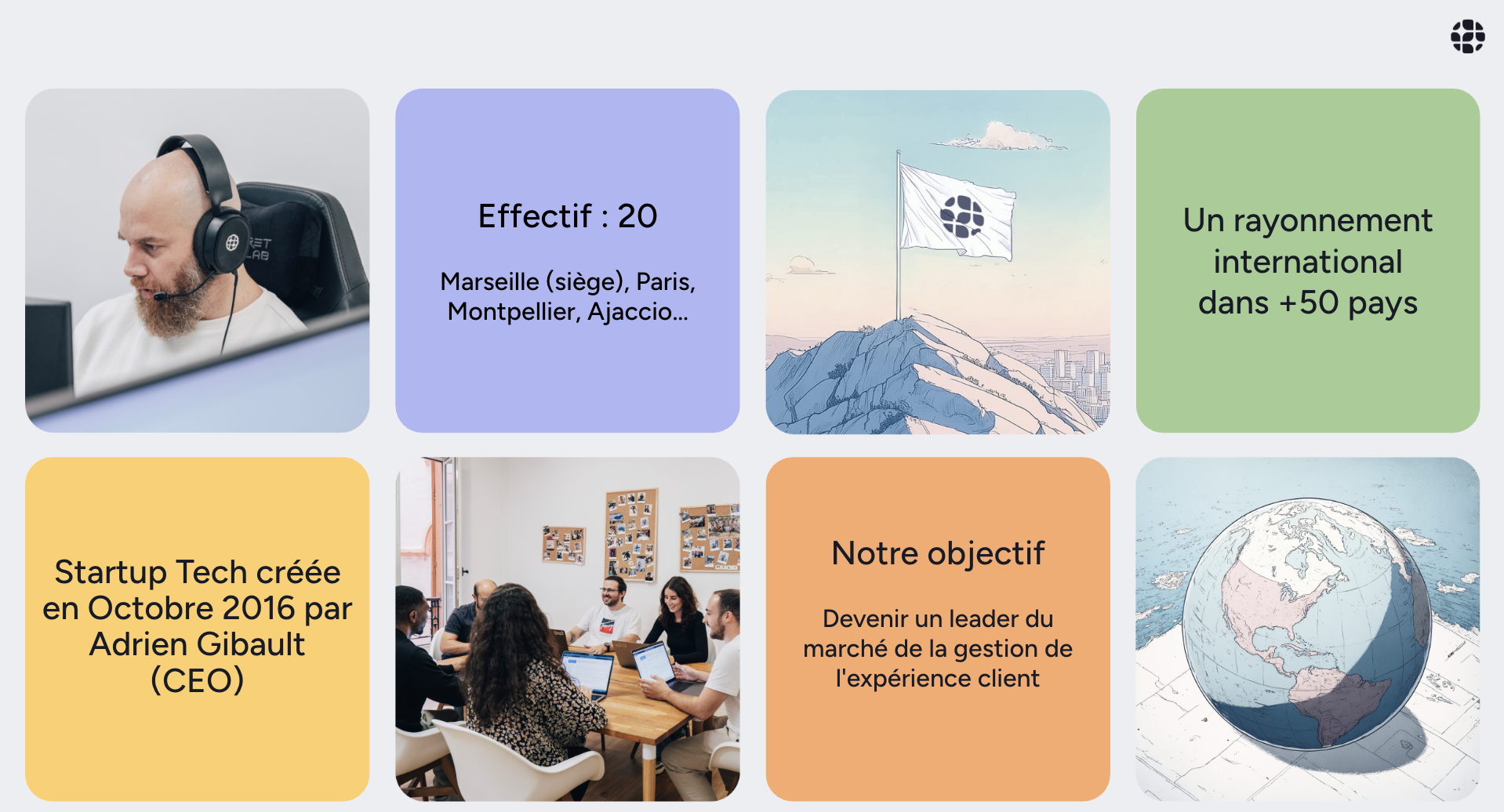 Effectif : 20

Marseille (siège), Paris, Montpellier, Ajaccio...

Un rayonnement international dans +50 pays

Startup Tech créée en Octobre 2016 par Adrien Gibault (CEO)

Notre objectif

Devenir un leader du marché de la gestion de l'expérience client